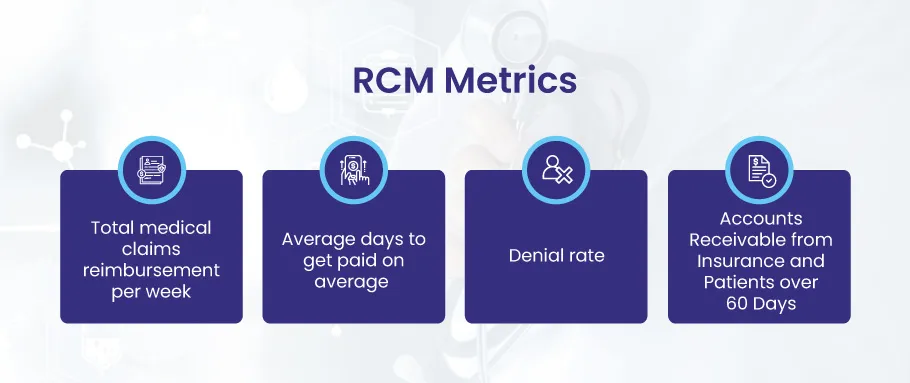 RCM Metrics

Total medical claims reimbursement per week

Average days to get paid on average

Denial rate

Accounts Receivable from Insurance and Patients over 60 Days